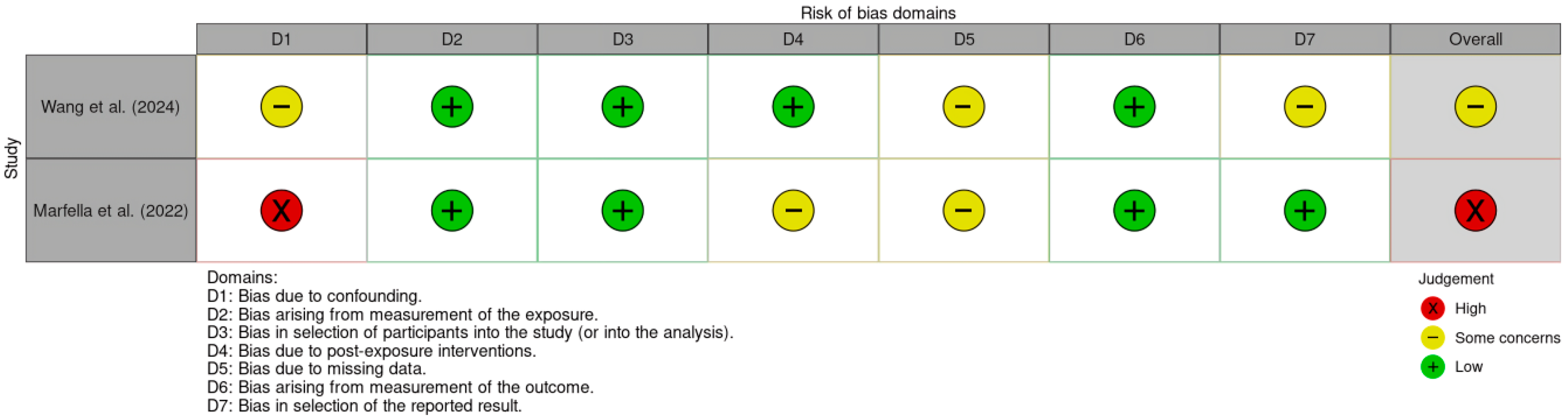 Risk of bias domains

Study

| | D1 | D2 | D3 | D4 | D5 | D6 | D7 | Overall |
|---|---|---|---|---|---|---|---|---|
| Wang et al. (2024) | − | + | + | + | − | + | − | − |
| Marfella et al. (2022) | X | + | + | − | − | + | + | X |

Domains:
D1: Bias due to confounding.
D2: Bias arising from measurement of the exposure.
D3: Bias in selection of participants into the study (or into the analysis).
D4: Bias due to post-exposure interventions.
D5: Bias due to missing data.
D6: Bias arising from measurement of the outcome.
D7: Bias in selection of the reported result.

Judgement
X High
− Some concerns
+ Low